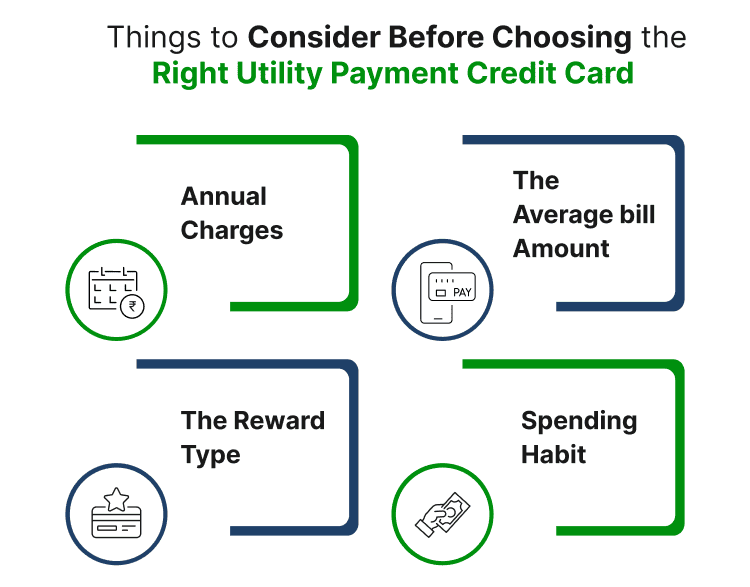 Things to Consider Before Choosing the Right Utility Payment Credit Card

Annual Charges

₹

The Average bill Amount

PAY

The Reward Type

Spending Habit